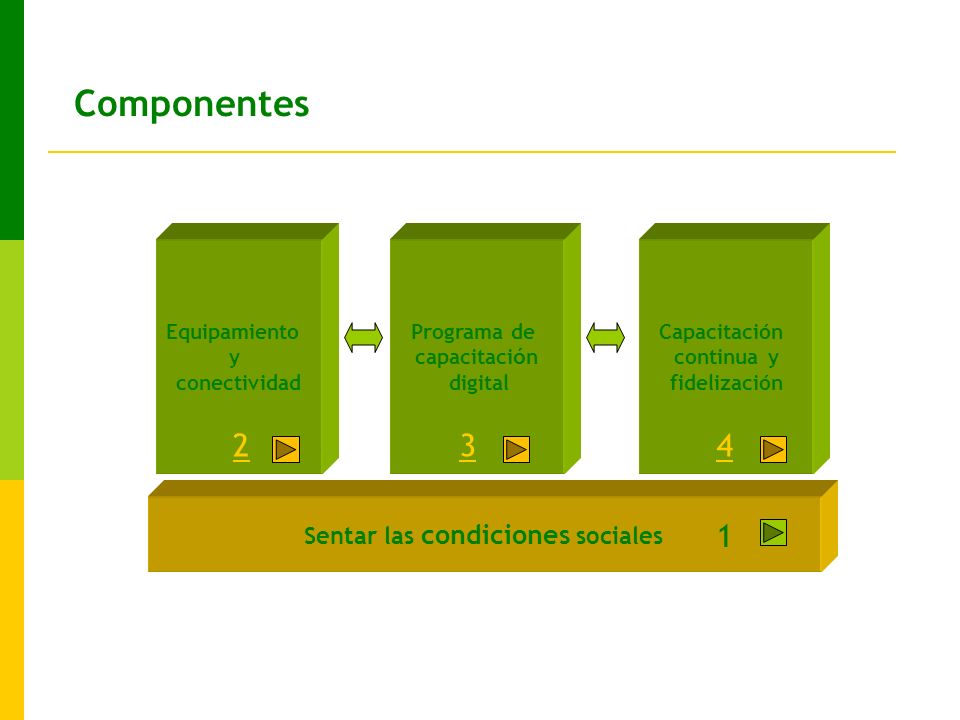 Componentes

Equipamiento y conectividad

2

Programa de capacitación digital

3

Capacitación continua y fidelización

4

Sentar las condiciones sociales

1